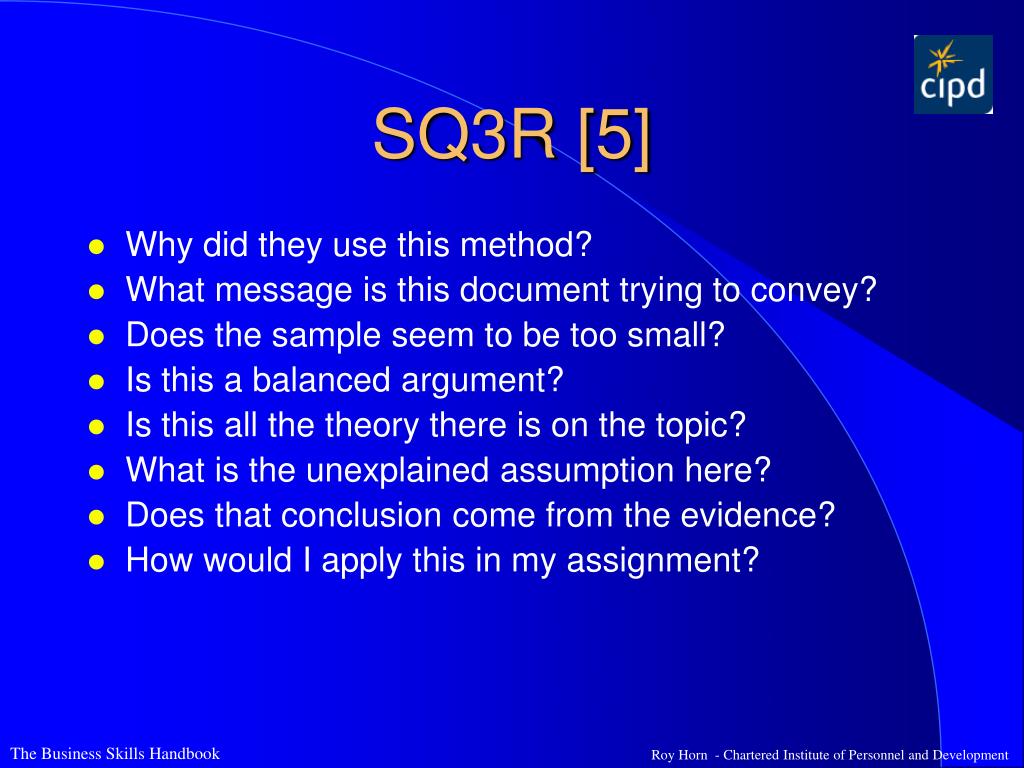 cipd

SQ3R [5]

- Why did they use this method?
- What message is this document trying to convey?
- Does the sample seem to be too small?
- Is this a balanced argument?
- Is this all the theory there is on the topic?
- What is the unexplained assumption here?
- Does that conclusion come from the evidence?
- How would I apply this in my assignment?

The Business Skills Handbook

Roy Horn - Chartered Institute of Personnel and Development